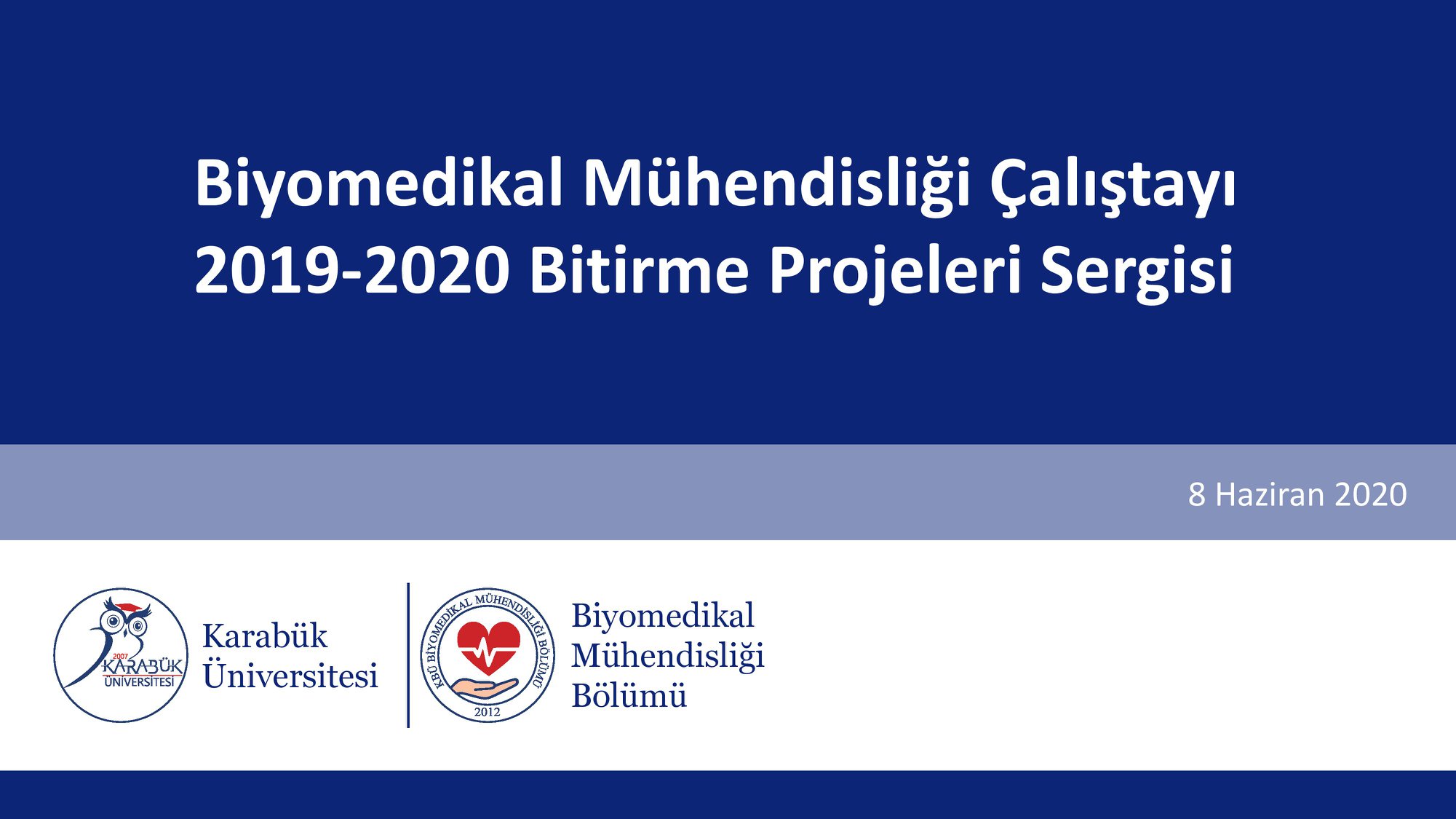 Biyomedikal Mühendisliği Çalıştayı
2019-2020 Bitirme Projeleri Sergisi

8 Haziran 2020

2007
KARABÜK
ÜNİVERSİTESİ

Karabük
Üniversitesi

KBÜ BİYOMEDİKAL MÜHENDİSLİĞİ BÖLÜMÜ
2012

Biyomedikal
Mühendisliği
Bölümü